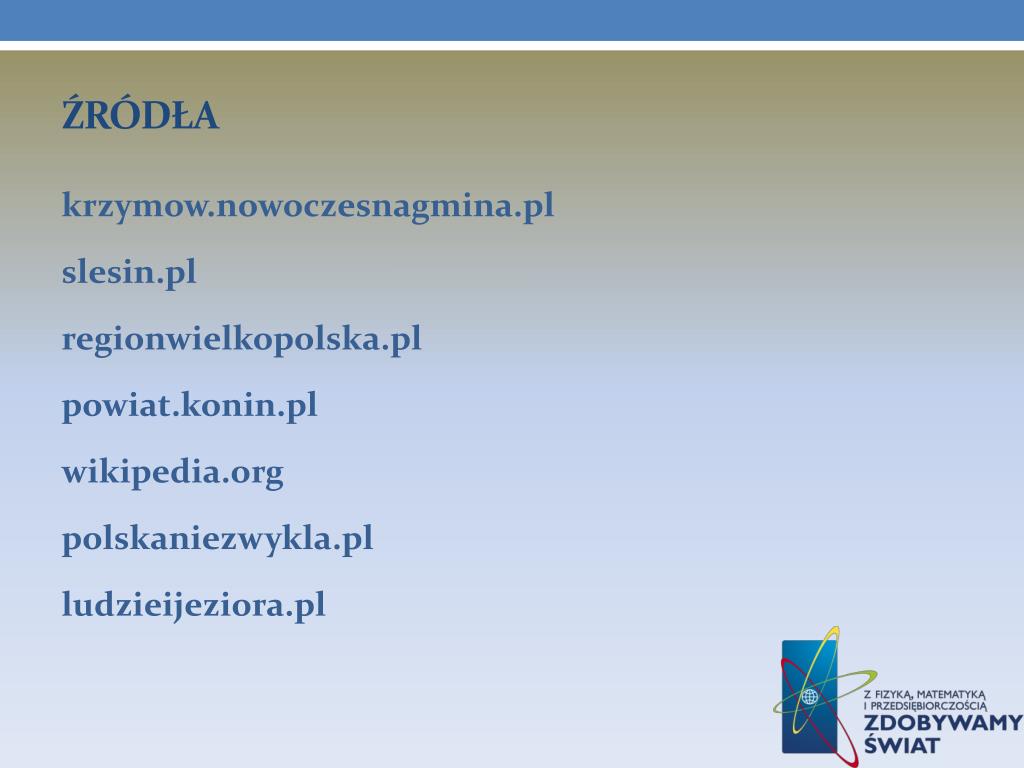 ŹRÓDŁA

krzymow.nowoczesnagmina.pl

slesin.pl

regionwielkopolska.pl

powiat.konin.pl

wikipedia.org

polskaniezwykla.pl

ludzieijeziora.pl

Z FIZYKĄ, MATEMATYKĄ I PRZEDSIĘBIORCZOŚCIĄ
ZDOBYWAMY ŚWIAT